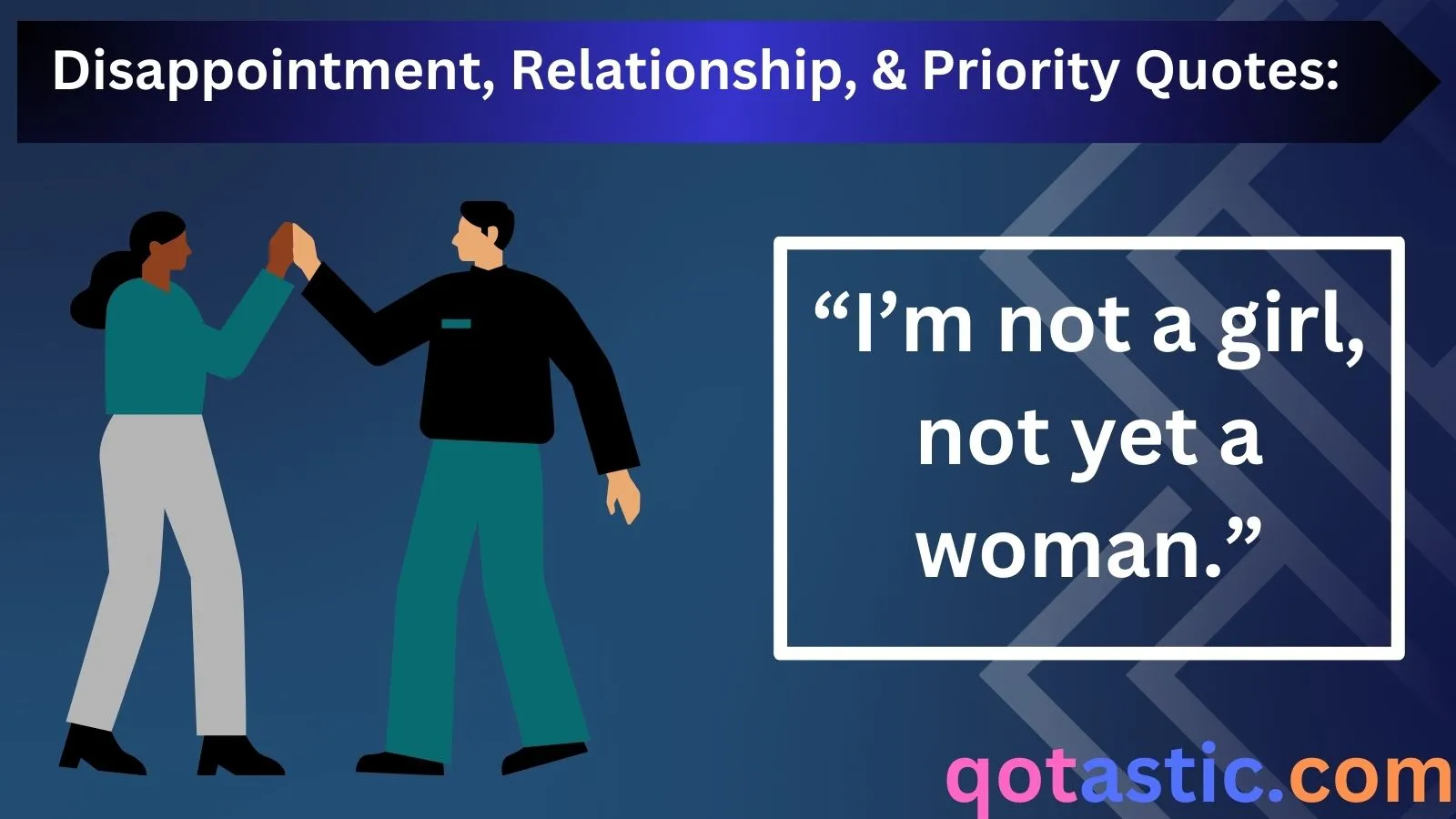 Disappointment, Relationship, & Priority Quotes:

“I’m not a girl, not yet a woman.”

qotastic.com